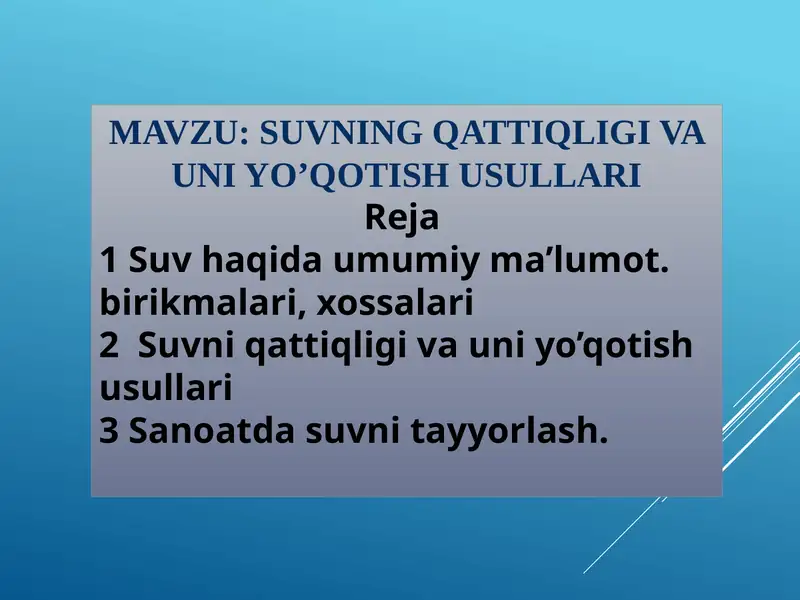 MAVZU: SUVNING QATTIQLIGI VA UNI YO’QOTISH USULLARI

Reja

1 Suv haqida umumiy ma’lumot. birikmalari, xossalari
2 Suvni qattiqligi va uni yo’qotish usullari
3 Sanoatda suvni tayyorlash.